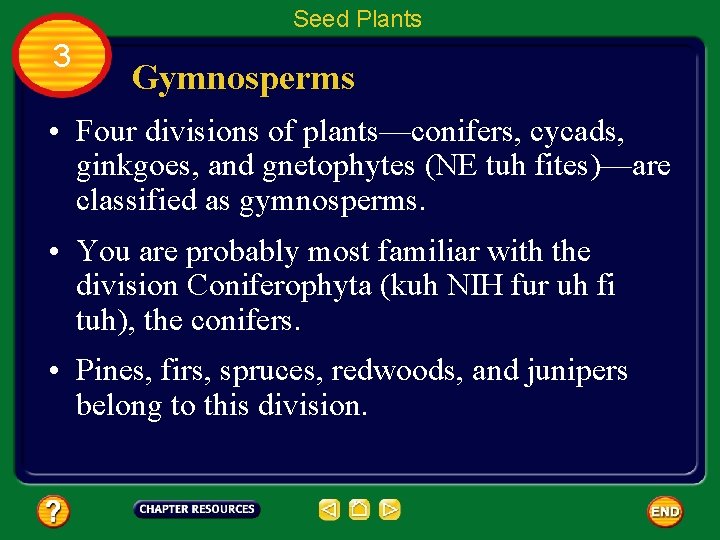 Seed Plants

3

Gymnosperms

• Four divisions of plants—conifers, cycads, ginkgoes, and gnetophytes (NE tuh fites)—are classified as gymnosperms.

• You are probably most familiar with the division Coniferophyta (kuh NIH fur uh fi tuh), the conifers.

• Pines, firs, spruces, redwoods, and junipers belong to this division.

?

CHAPTER RESOURCES

END